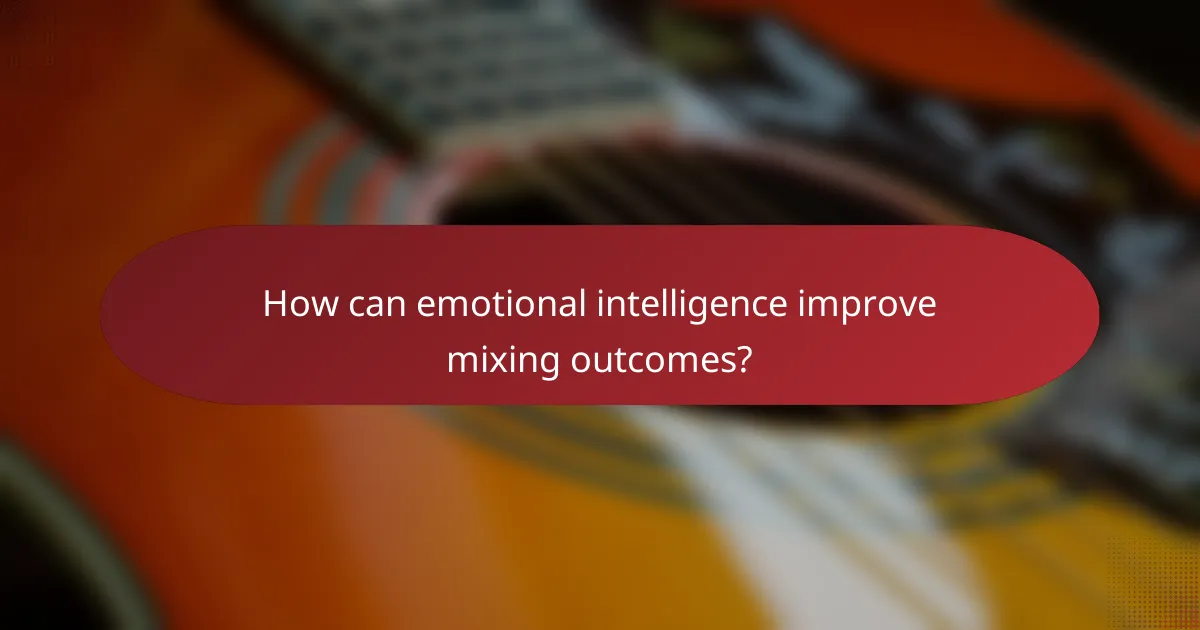 How can emotional intelligence improve mixing outcomes?